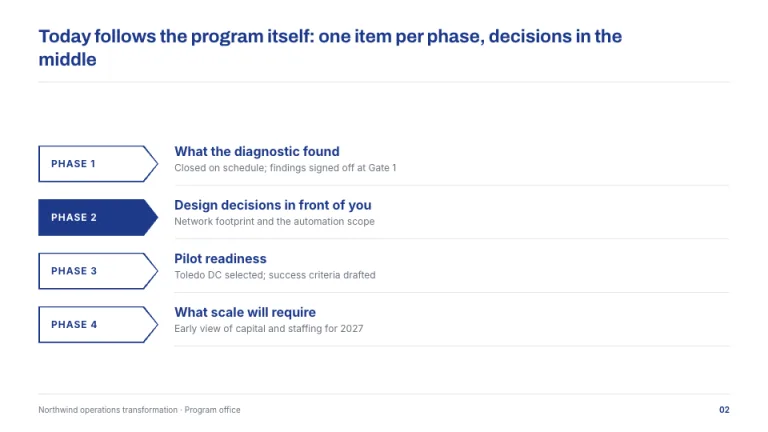 Today follows the program itself: one item per phase, decisions in the middle

PHASE 1

What the diagnostic found
Closed on schedule; findings signed off at Gate 1

PHASE 2

Design decisions in front of you
Network footprint and the automation scope

PHASE 3

Pilot readiness
Toledo DC selected; success criteria drafted

PHASE 4

What scale will require
Early view of capital and staffing for 2027

Northwind operations transformation · Program office

02